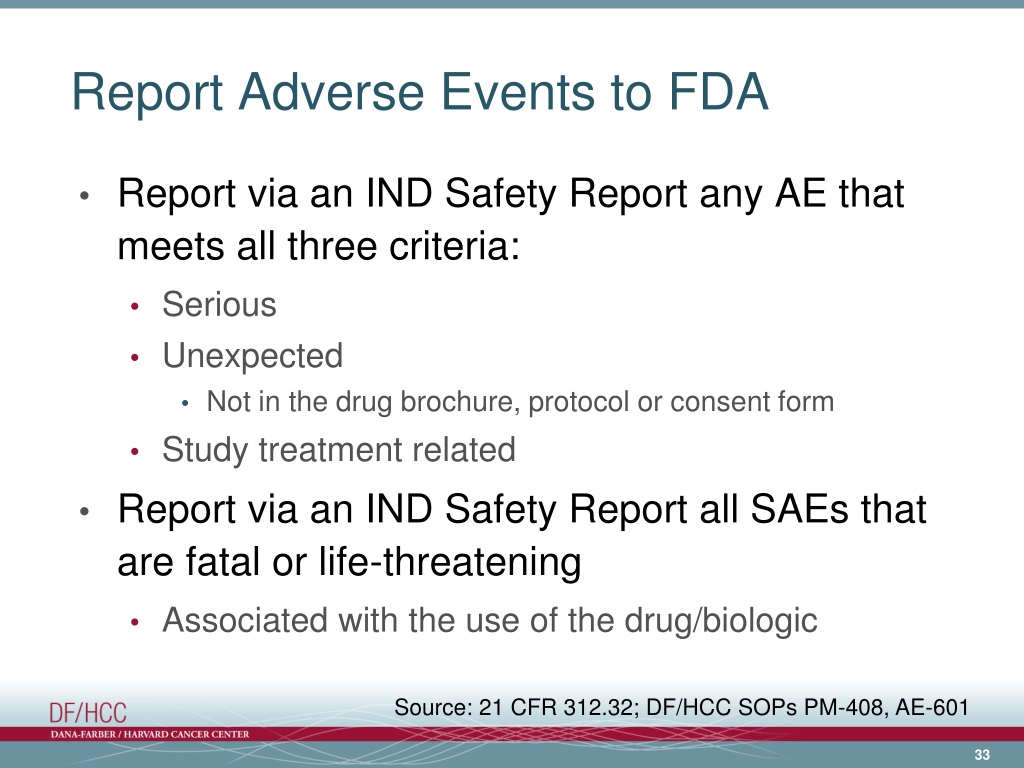 Report Adverse Events to FDA

• Report via an IND Safety Report any AE that meets all three criteria:
  • Serious
  • Unexpected
    • Not in the drug brochure, protocol or consent form
  • Study treatment related
• Report via an IND Safety Report all SAEs that are fatal or life-threatening
  • Associated with the use of the drug/biologic

Source: 21 CFR 312.32; DF/HCC SOPs PM-408, AE-601

DF/HCC
DANA-FARBER / HARVARD CANCER CENTER

33